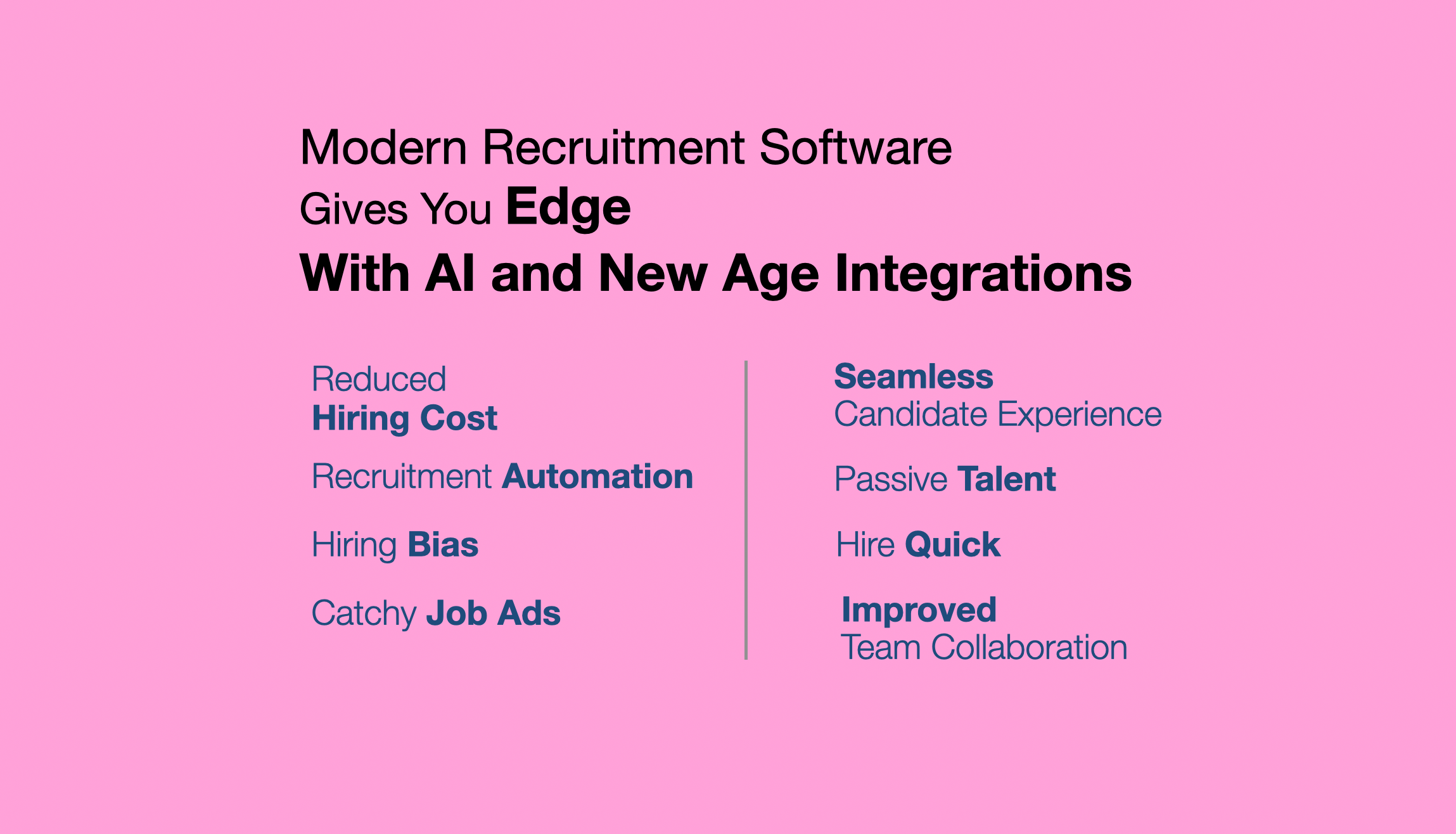 Modern Recruitment Software
Gives You Edge
With AI and New Age Integrations

Reduced
Hiring Cost

Recruitment Automation

Hiring Bias

Catchy Job Ads

Seamless
Candidate Experience

Passive Talent

Hire Quick

Improved
Team Collaboration